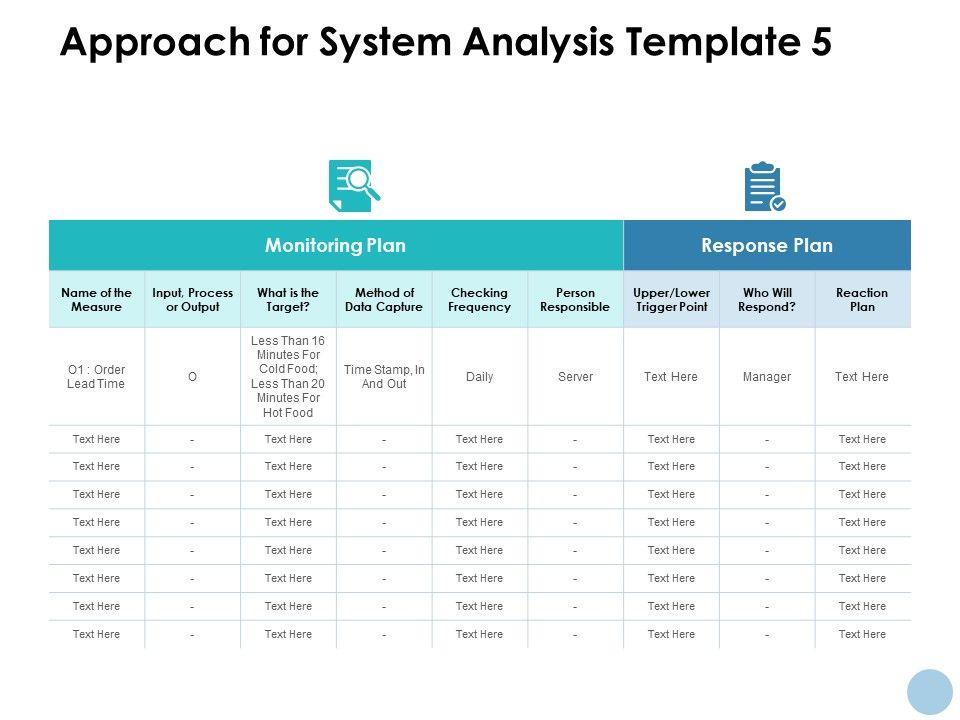 Approach for System Analysis Template 5

| Monitoring Plan | | | | | | Response Plan | | |
|---|---|---|---|---|---|---|---|---|
| Name of the Measure | Input, Process or Output | What is the Target? | Method of Data Capture | Checking Frequency | Person Responsible | Upper/Lower Trigger Point | Who Will Respond? | Reaction Plan |
| O1 : Order Lead Time | O | Less Than 16 Minutes For Cold Food; Less Than 20 Minutes For Hot Food | Time Stamp, In And Out | Daily | Server | Text Here | Manager | Text Here |
| Text Here | - | Text Here | - | Text Here | - | Text Here | - | Text Here |
| Text Here | - | Text Here | - | Text Here | - | Text Here | - | Text Here |
| Text Here | - | Text Here | - | Text Here | - | Text Here | - | Text Here |
| Text Here | - | Text Here | - | Text Here | - | Text Here | - | Text Here |
| Text Here | - | Text Here | - | Text Here | - | Text Here | - | Text Here |
| Text Here | - | Text Here | - | Text Here | - | Text Here | - | Text Here |
| Text Here | - | Text Here | - | Text Here | - | Text Here | - | Text Here |
| Text Here | - | Text Here | - | Text Here | - | Text Here | - | Text Here |